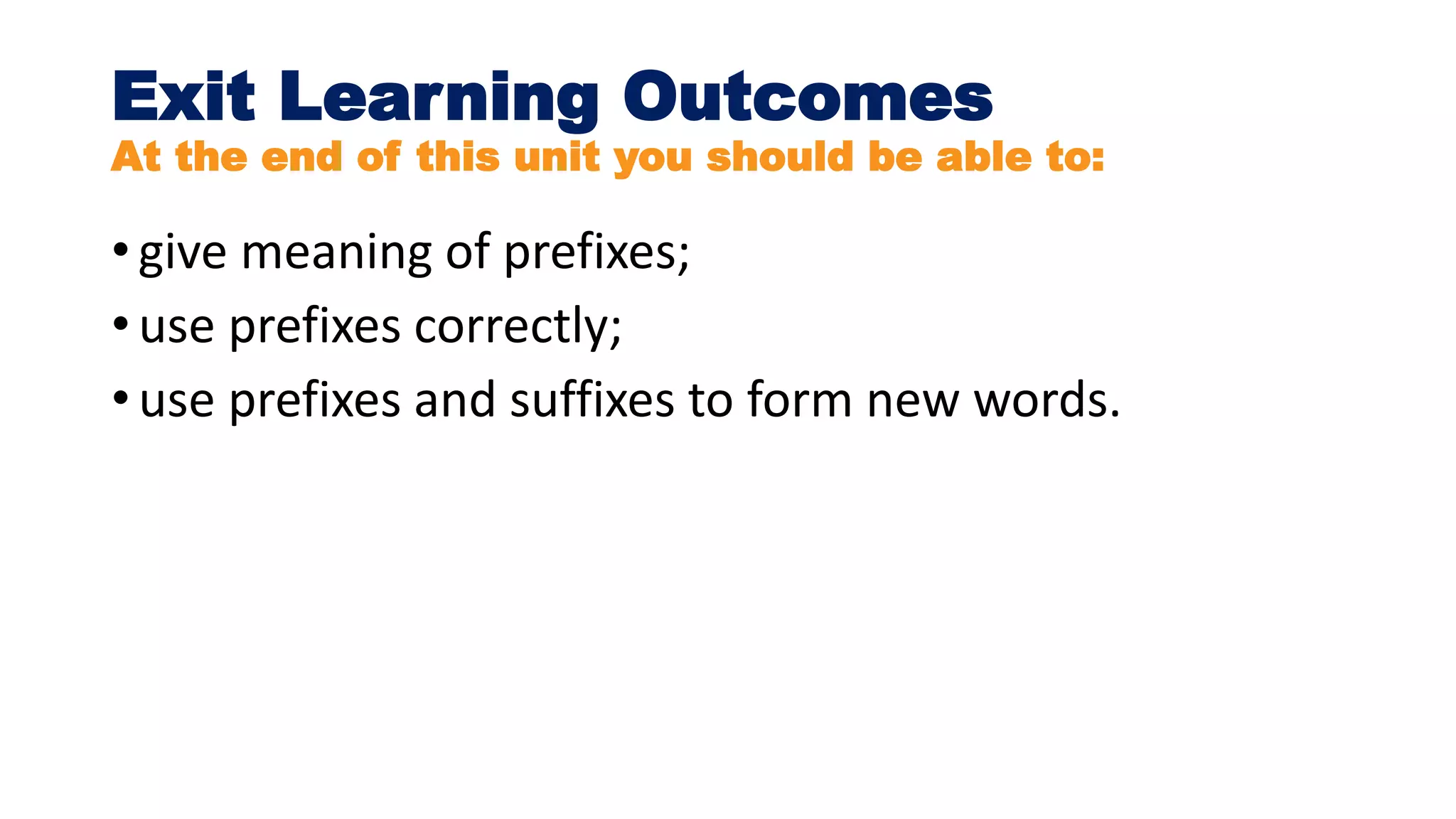 Exit Learning Outcomes
At the end of this unit you should be able to:

• give meaning of prefixes;
• use prefixes correctly;
• use prefixes and suffixes to form new words.